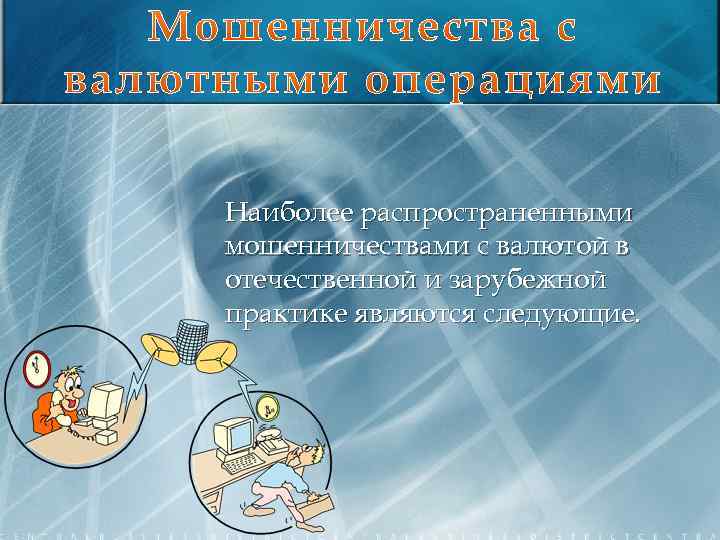 Мошенничества с валютными операциями

Наиболее распространенными мошенничествами с валютой в отечественной и зарубежной практике являются следующие.